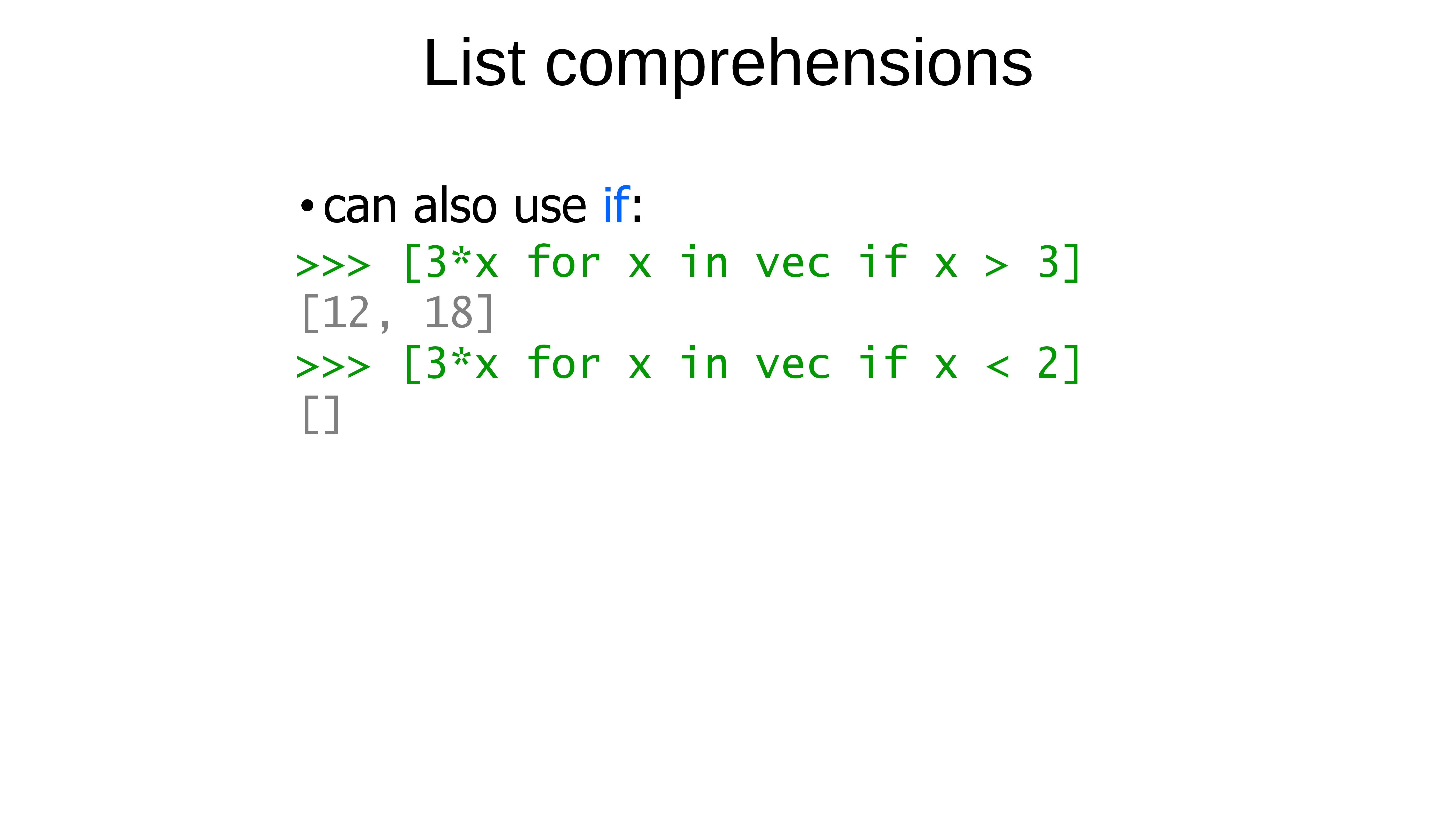 List comprehensions

• can also use if:

>>> [3*x for x in vec if x > 3]
[12, 18]
>>> [3*x for x in vec if x < 2]
[]